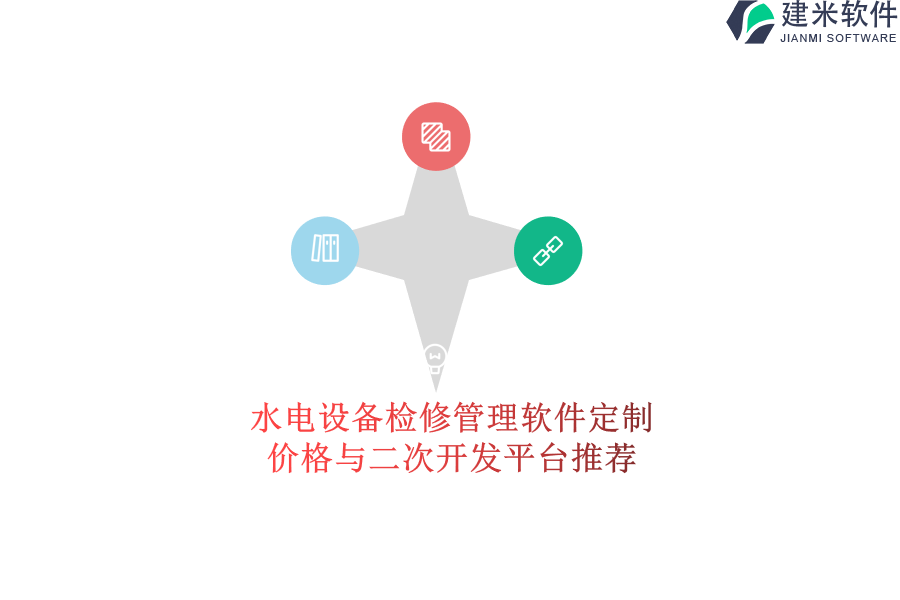 建米软件
JIANMI SOFTWARE

水电设备检修管理软件定制价格与二次开发平台推荐